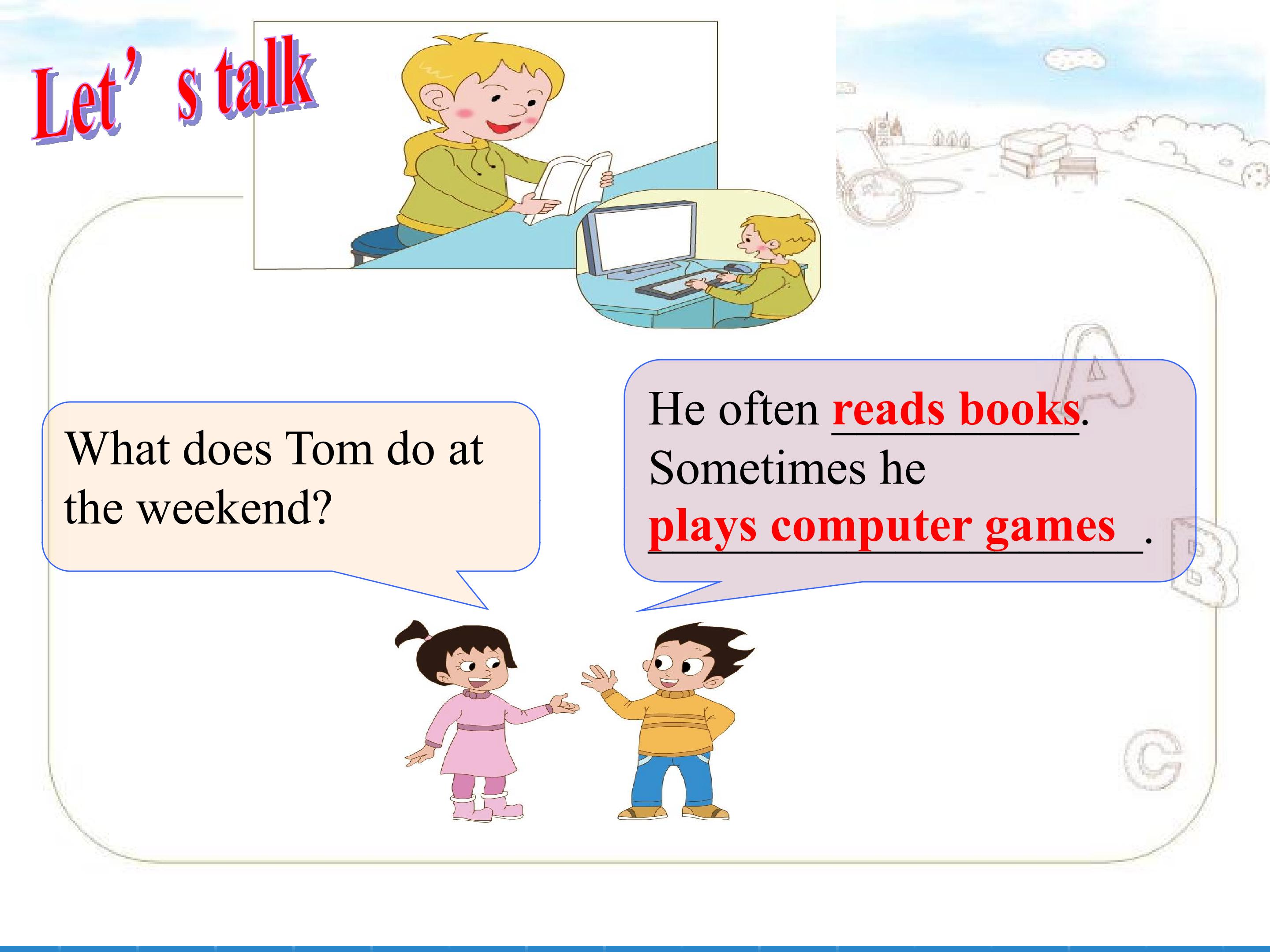 Let’s talk

What does Tom do at the weekend?

He often reads books. Sometimes he plays computer games.

A
B
C